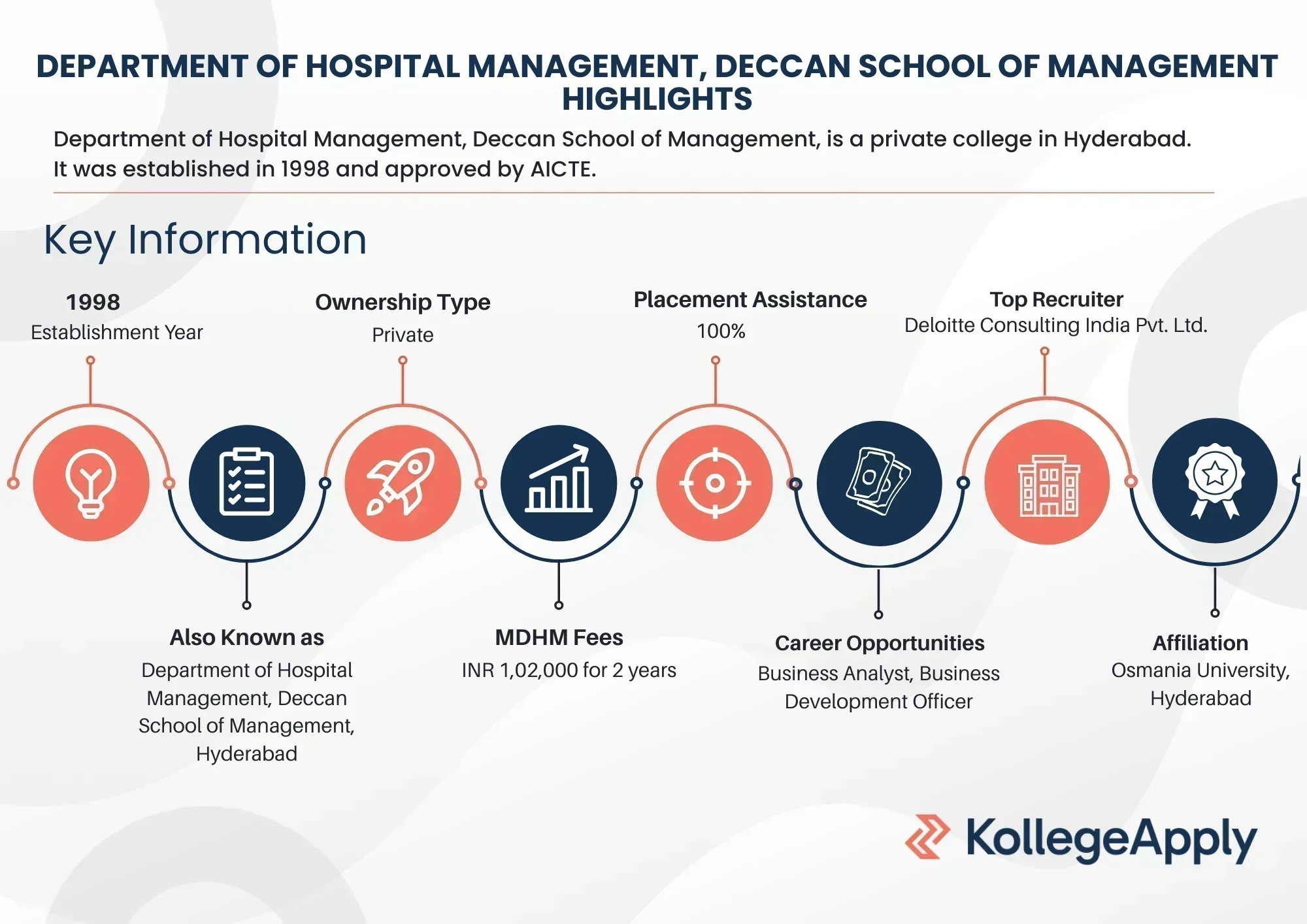 DEPARTMENT OF HOSPITAL MANAGEMENT, DECCAN SCHOOL OF MANAGEMENT HIGHLIGHTS

Department of Hospital Management, Deccan School of Management, is a private college in Hyderabad. It was established in 1998 and approved by AICTE.

Key Information

1998
Establishment Year

Ownership Type
Private

Placement Assistance
100%

Top Recruiter
Deloitte Consulting India Pvt. Ltd.

Also Known as
Department of Hospital Management, Deccan School of Management, Hyderabad

MDHM Fees
INR 1,02,000 for 2 years

Career Opportunities
Business Analyst, Business Development Officer

Affiliation
Osmania University, Hyderabad

KollegeApply